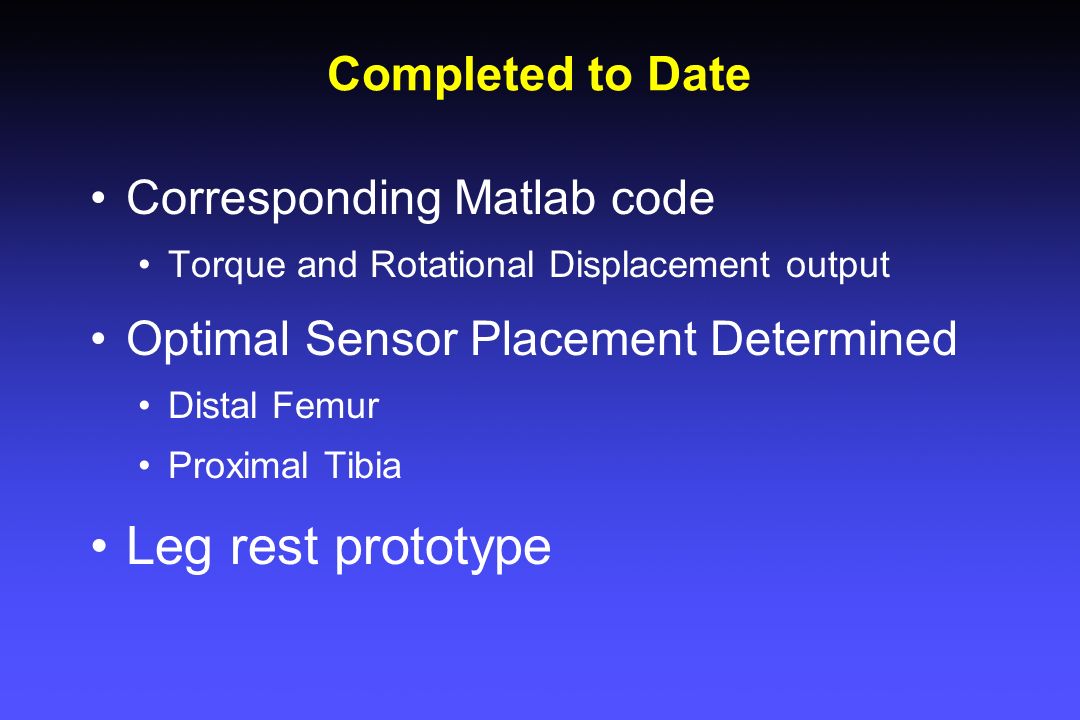 Completed to Date

• Corresponding Matlab code
  • Torque and Rotational Displacement output
• Optimal Sensor Placement Determined
  • Distal Femur
  • Proximal Tibia
• Leg rest prototype